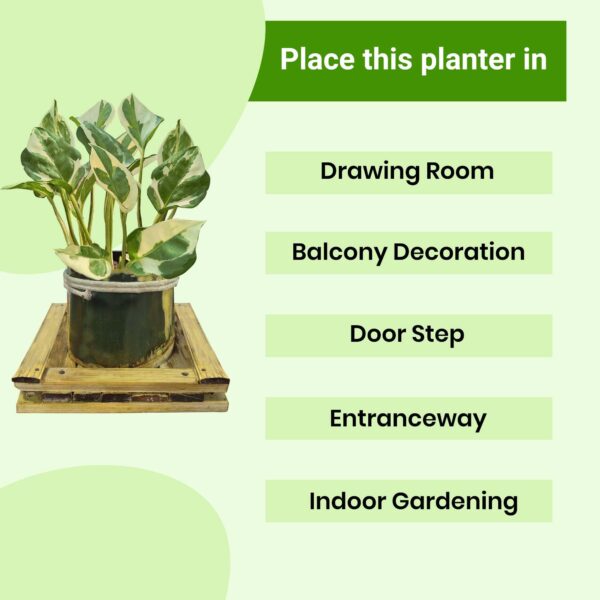 Place this planter in

Drawing Room

Balcony Decoration

Door Step

Entranceway

Indoor Gardening